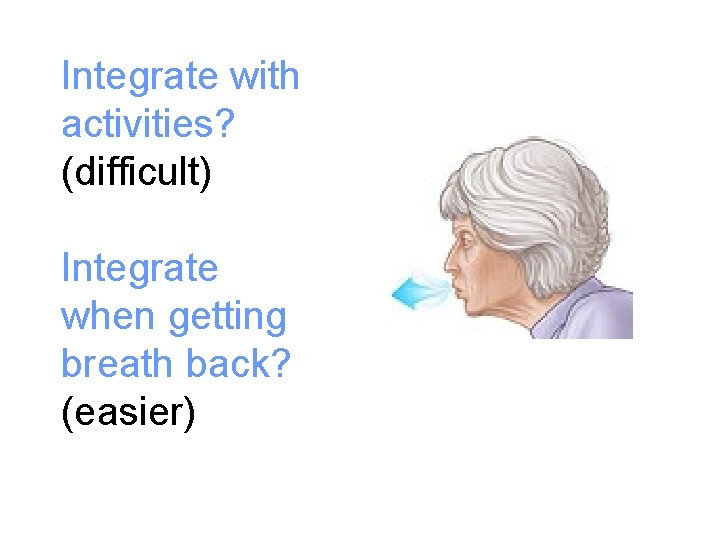 Integrate with activities?
(difficult)

Integrate when getting breath back?
(easier)